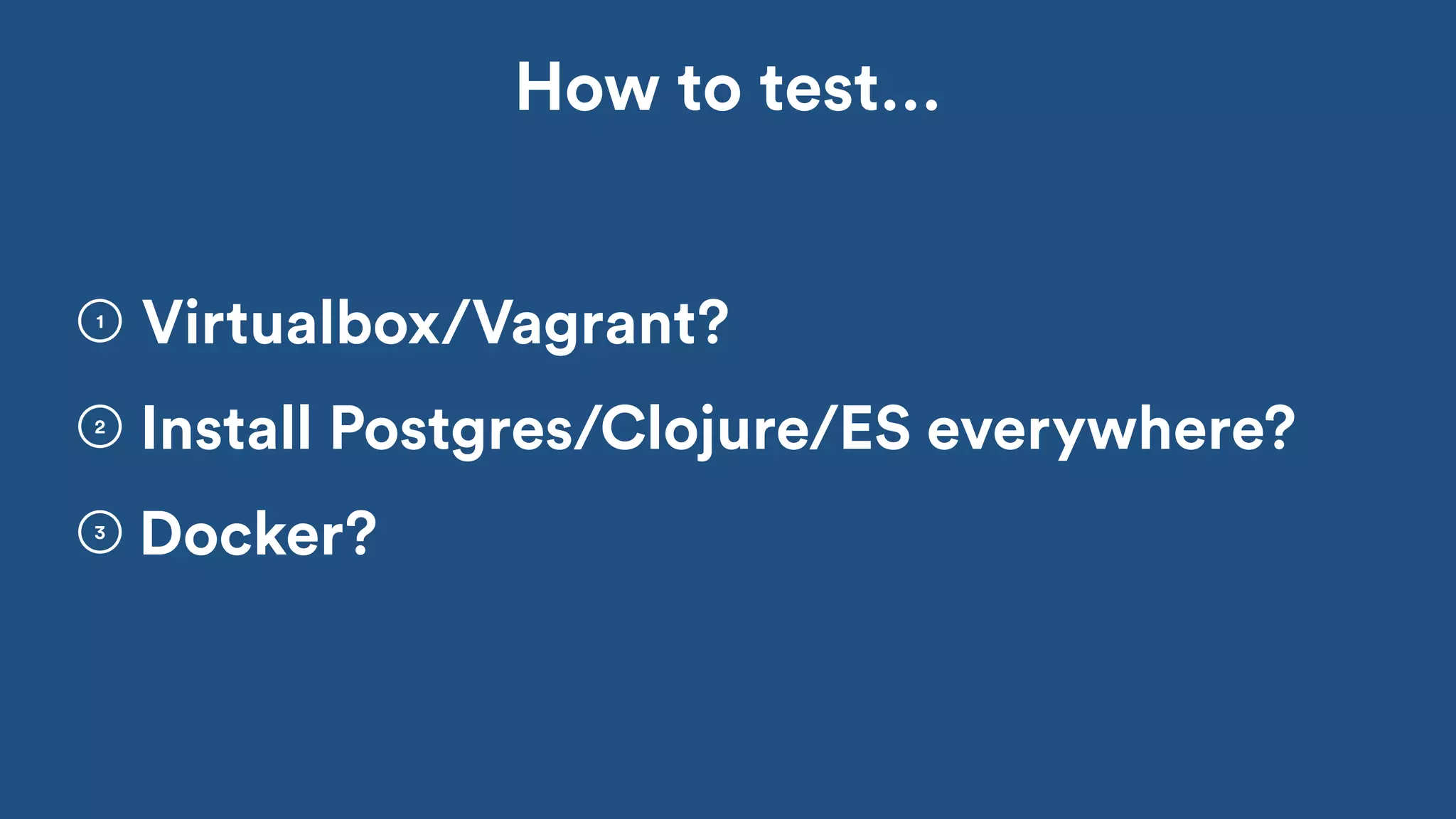 How to test...

① Virtualbox/Vagrant?

② Install Postgres/Clojure/ES everywhere?

③ Docker?